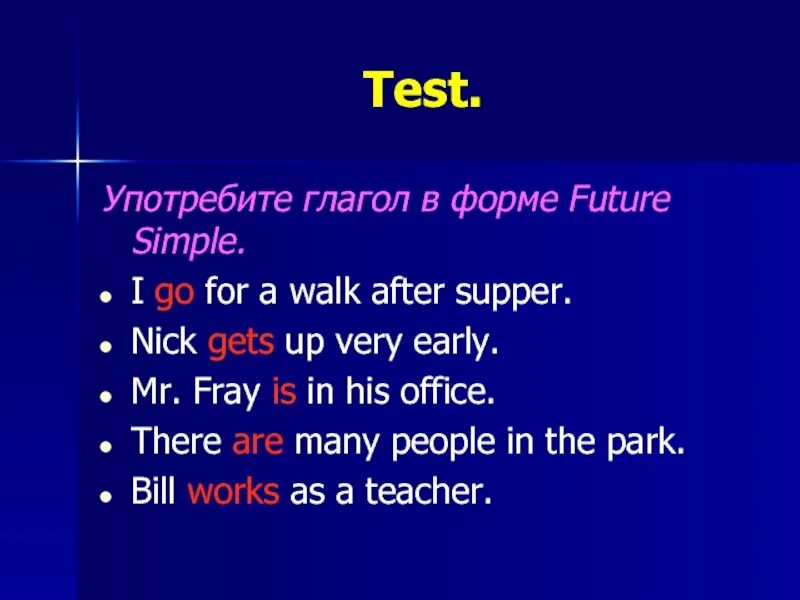 Test.

Употребите глагол в форме Future Simple.

- I go for a walk after supper.
- Nick gets up very early.
- Mr. Fray is in his office.
- There are many people in the park.
- Bill works as a teacher.